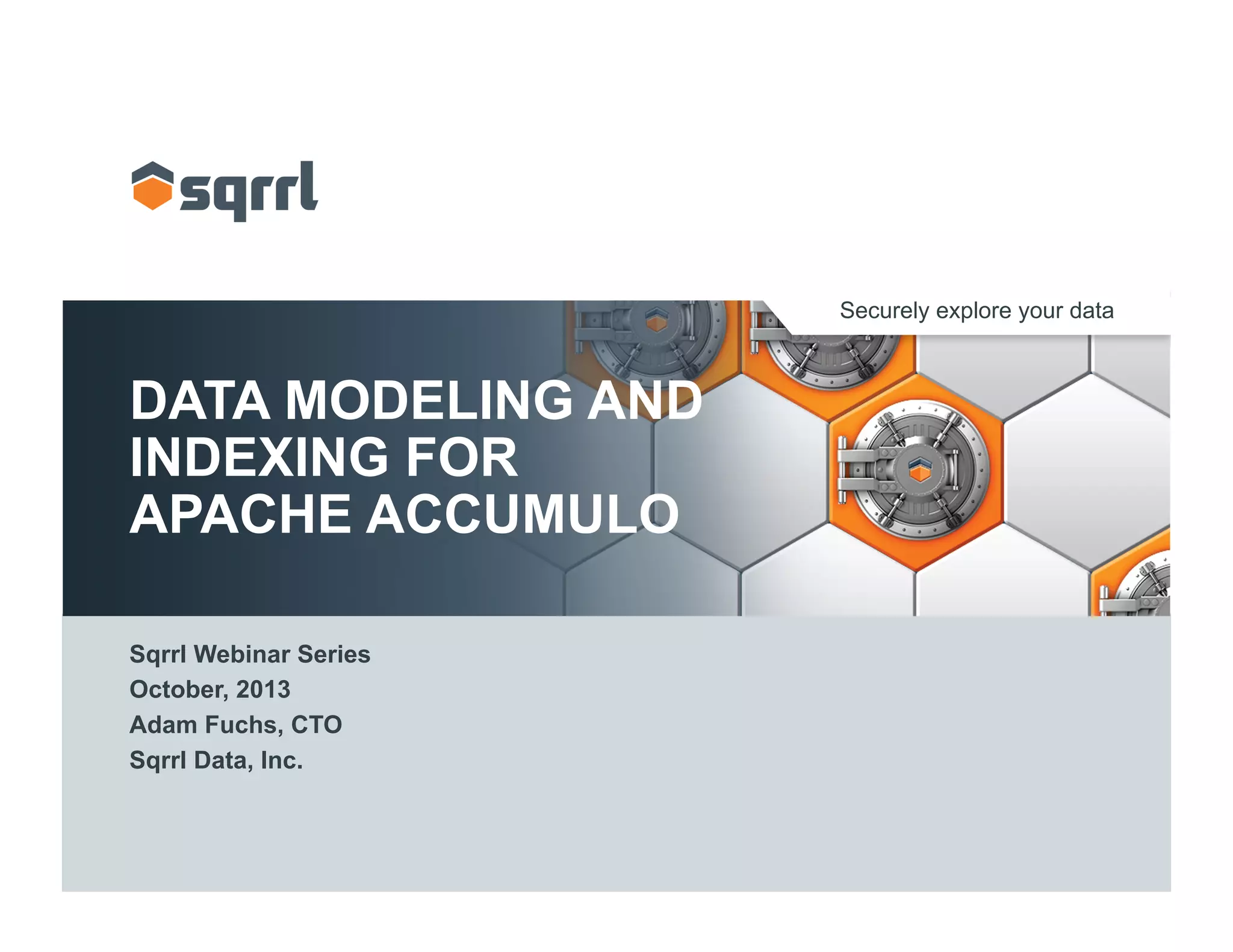 sqrrl

Securely explore your data

DATA MODELING AND INDEXING FOR APACHE ACCUMULO

Sqrrl Webinar Series
October, 2013
Adam Fuchs, CTO
Sqrrl Data, Inc.